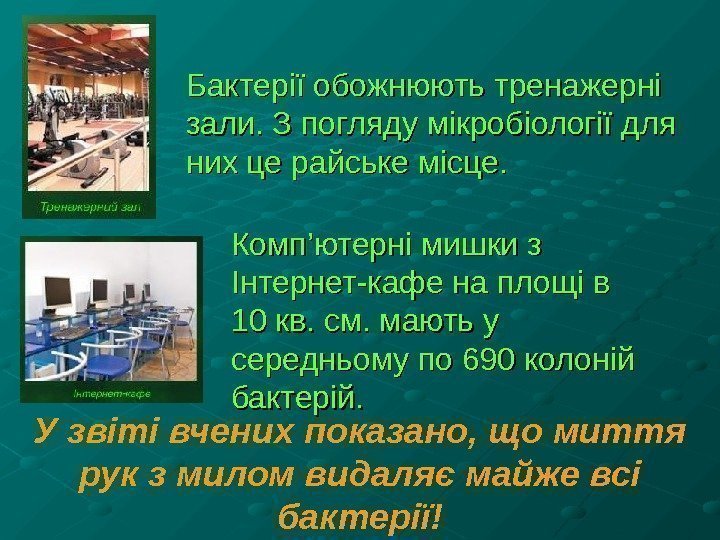 Тренажерний зал

Бактерії обожнюють тренажерні зали. З погляду мікробіології для них це райське місце.

Інтернет-кафе

Комп'ютерні мишки з Інтернет-кафе на площі в 10 кв. см. мають у середньому по 690 колоній бактерій.

У звіті вчених показано, що миття рук з милом видаляє майже всі бактерії!